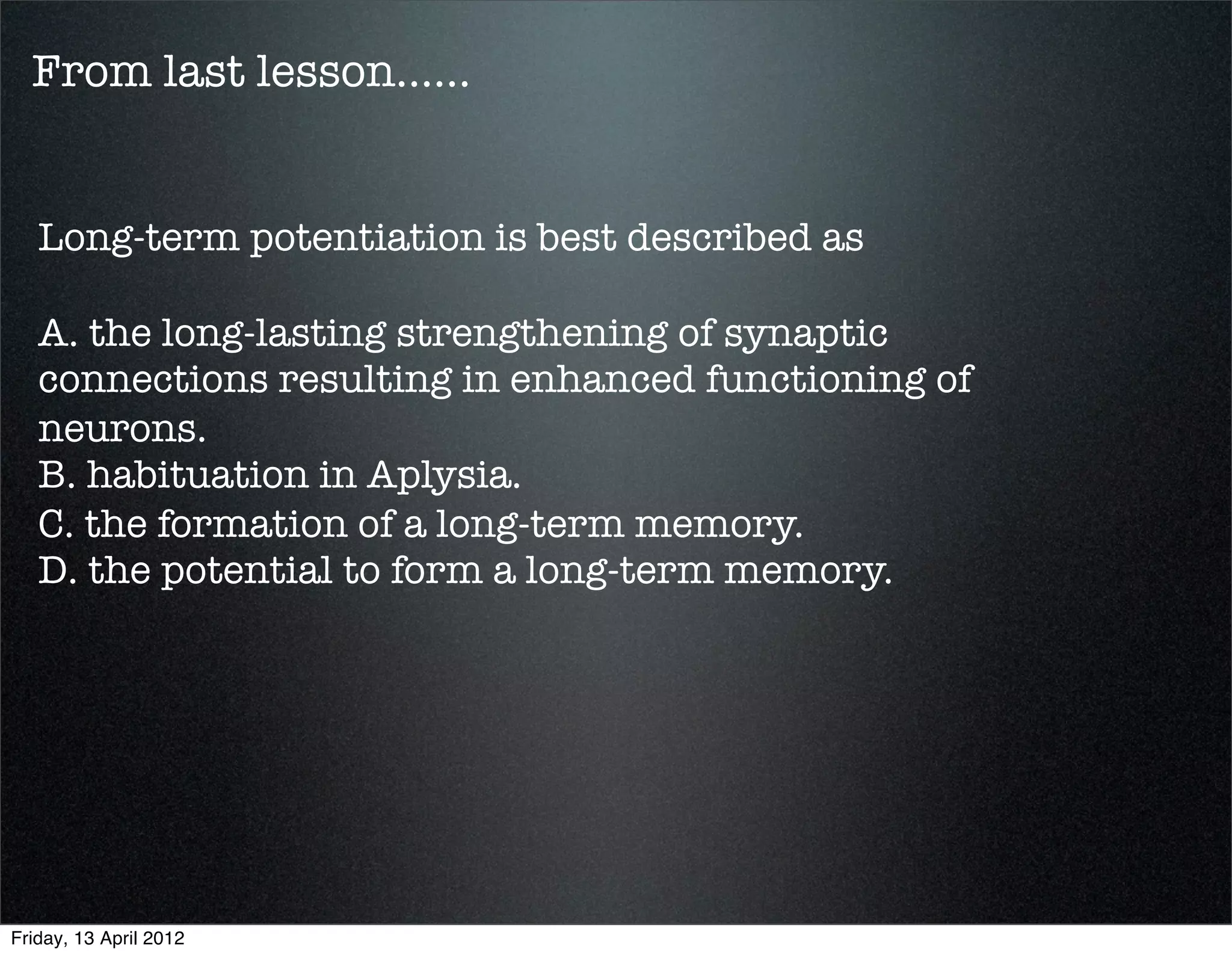 From last lesson......

Long-term potentiation is best described as

A. the long-lasting strengthening of synaptic connections resulting in enhanced functioning of neurons.
B. habituation in Aplysia.
C. the formation of a long-term memory.
D. the potential to form a long-term memory.

Friday, 13 April 2012